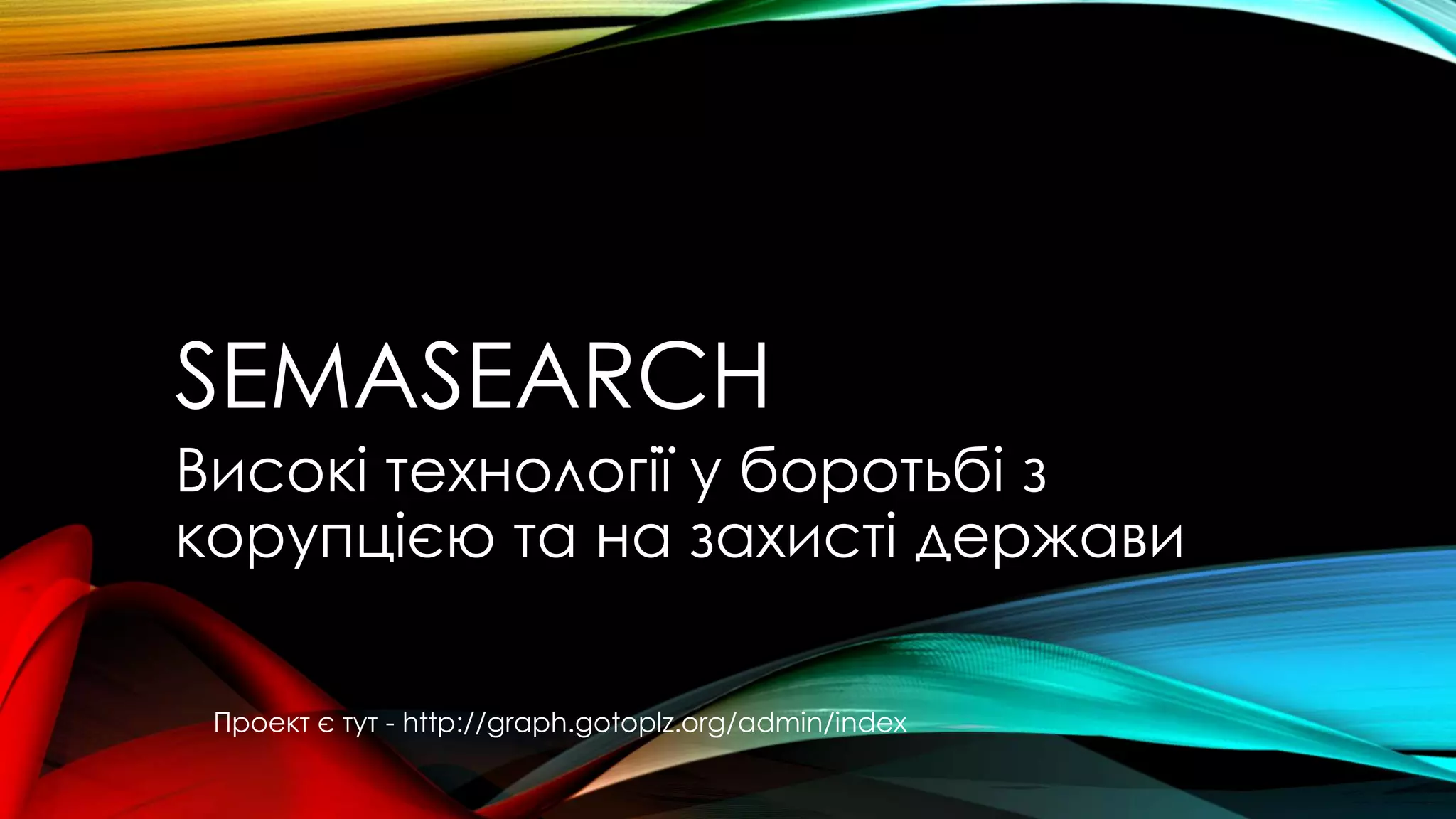 SEMASEARCH

Високі технології у боротьбі з корупцією та на захисті держави

Проект є тут - http://graph.gotoplz.org/admin/index